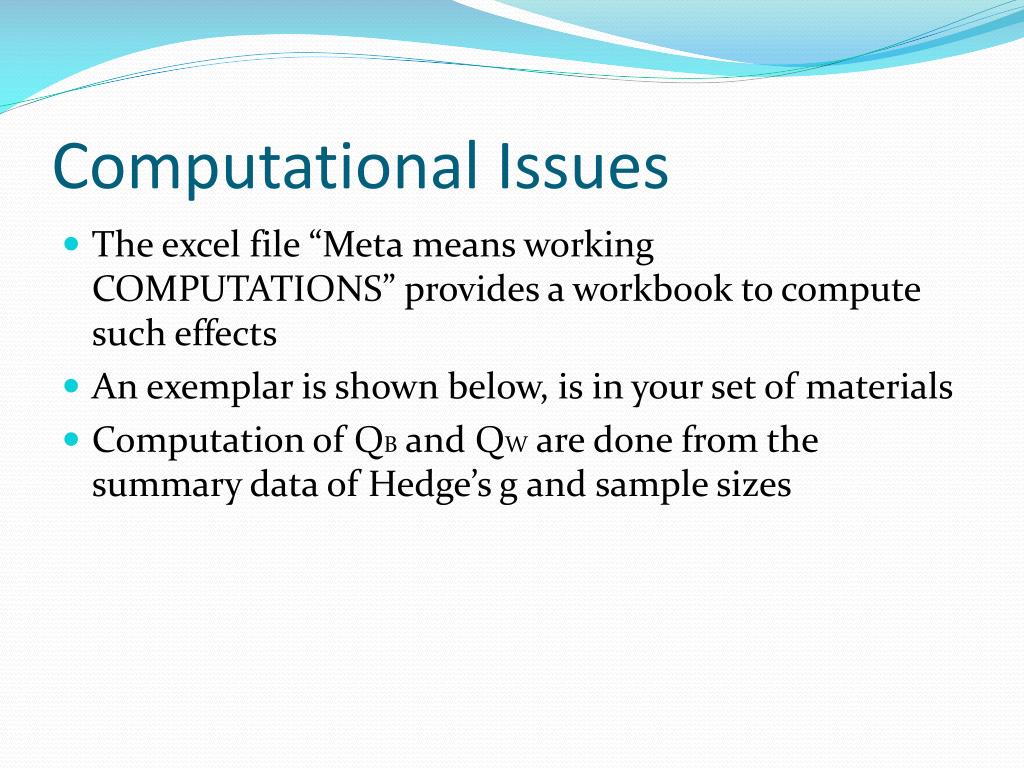 Computational Issues

The excel file “Meta means working COMPUTATIONS” provides a workbook to compute such effects

An exemplar is shown below, is in your set of materials

Computation of $Q_B$ and $Q_W$ are done from the summary data of Hedge’s g and sample sizes